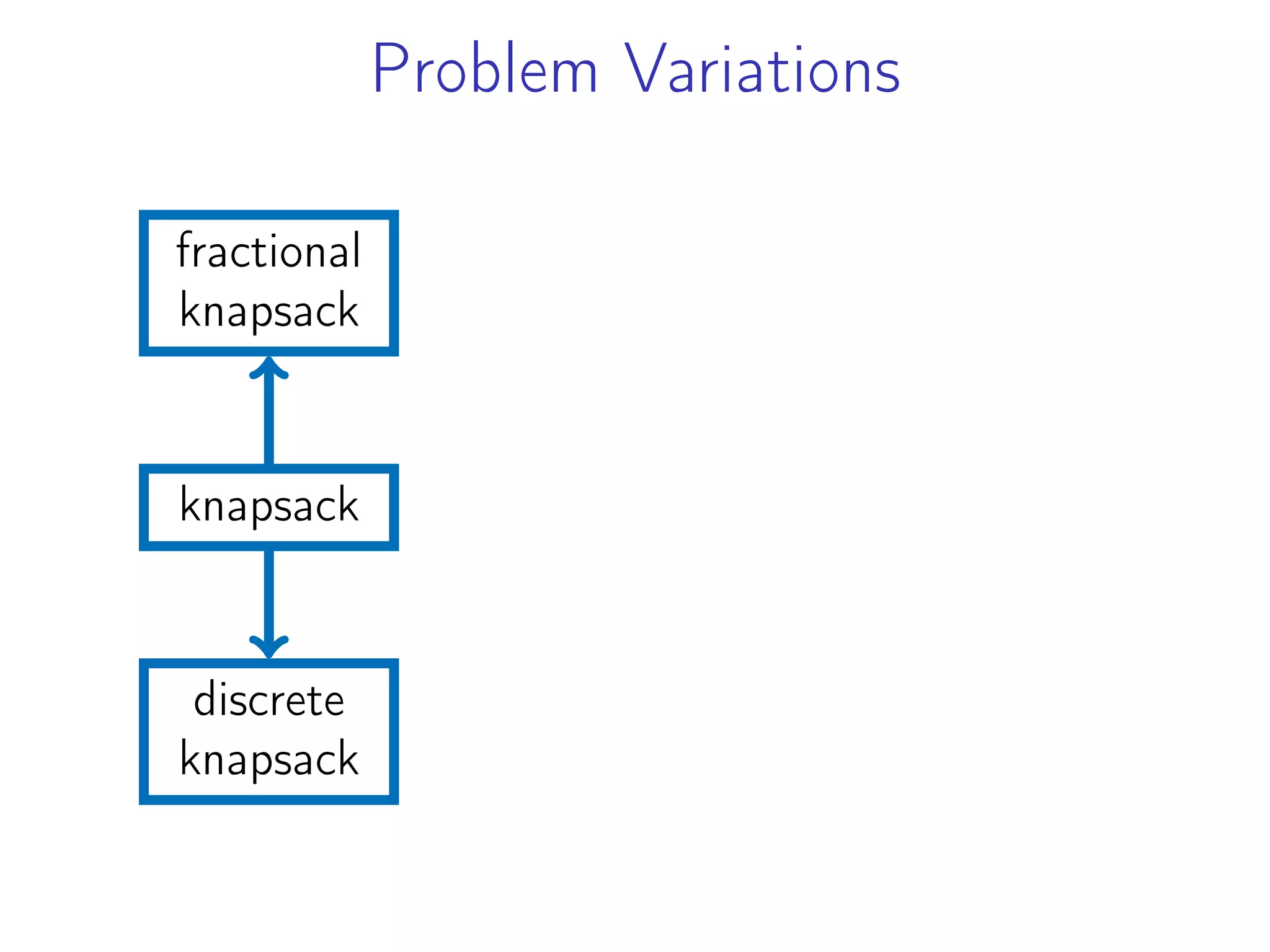 Problem Variations

fractional knapsack

knapsack

discrete knapsack